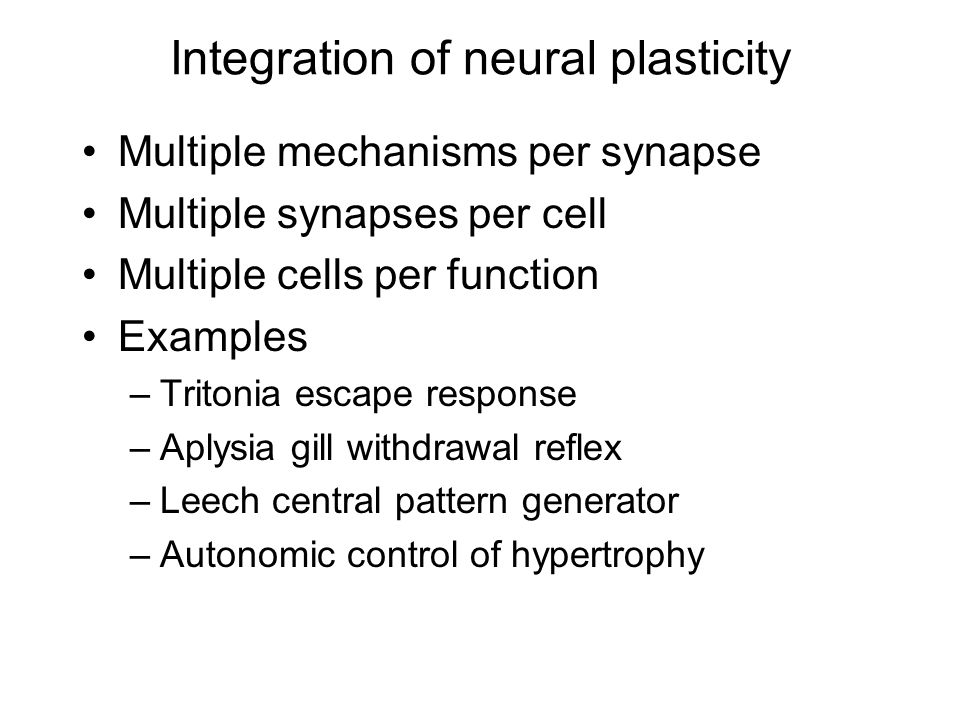 Integration of neural plasticity

• Multiple mechanisms per synapse
• Multiple synapses per cell
• Multiple cells per function
• Examples
– Tritonia escape response
– Aplysia gill withdrawal reflex
– Leech central pattern generator
– Autonomic control of hypertrophy